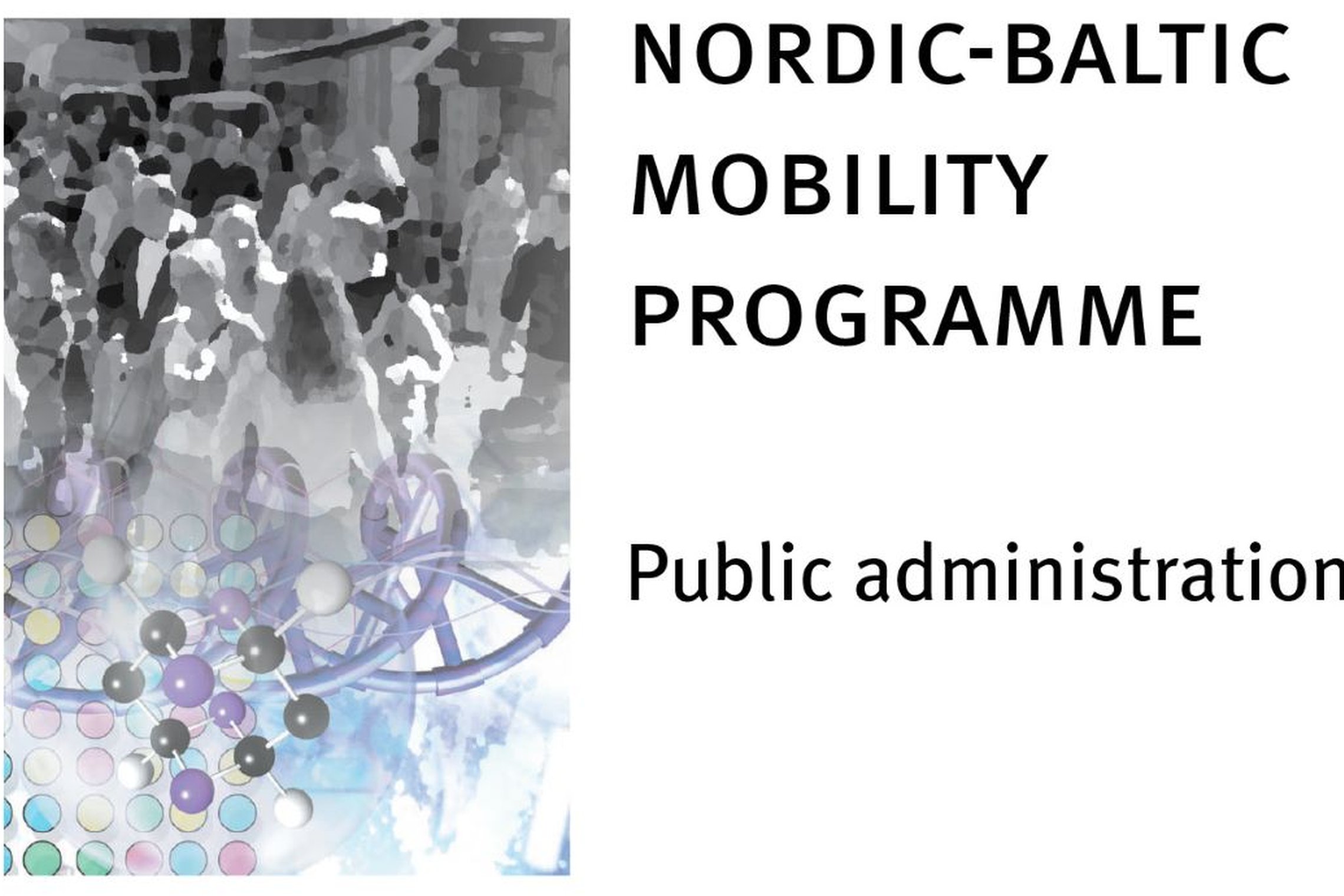 NORDIC-BALTIC MOBILITY PROGRAMME

Public administration